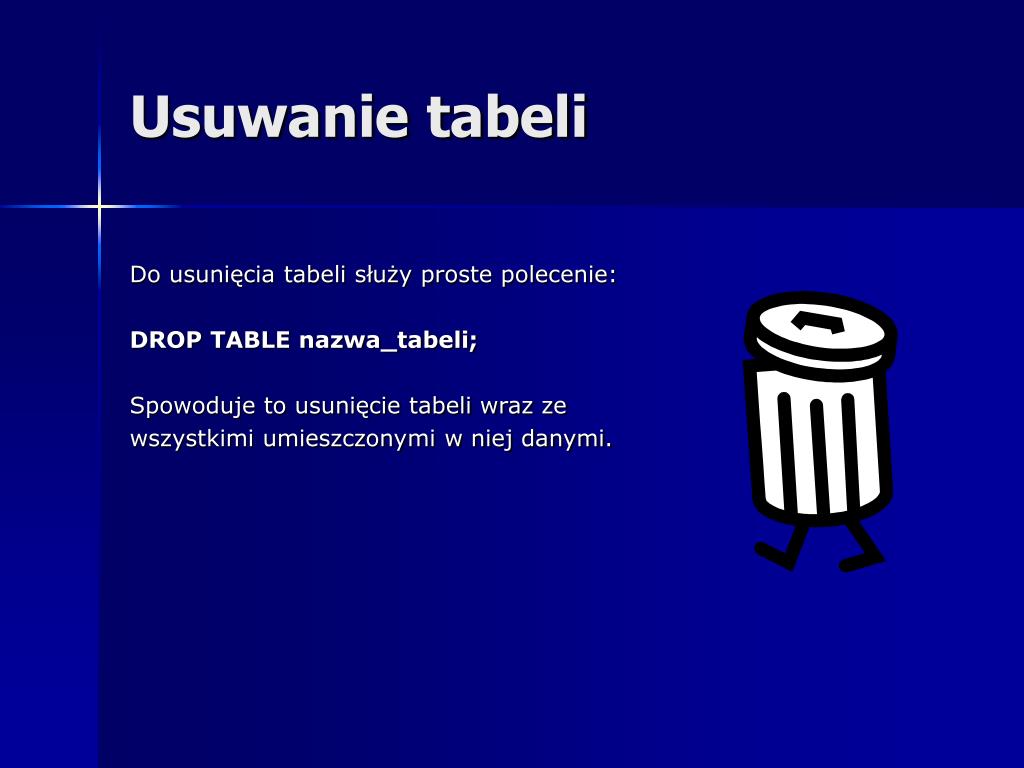 Usuwanie tabeli

Do usunięcia tabeli służy proste polecenie:

DROP TABLE nazwa_tabeli;

Spowoduje to usunięcie tabeli wraz ze wszystkimi umieszczonymi w niej danymi.